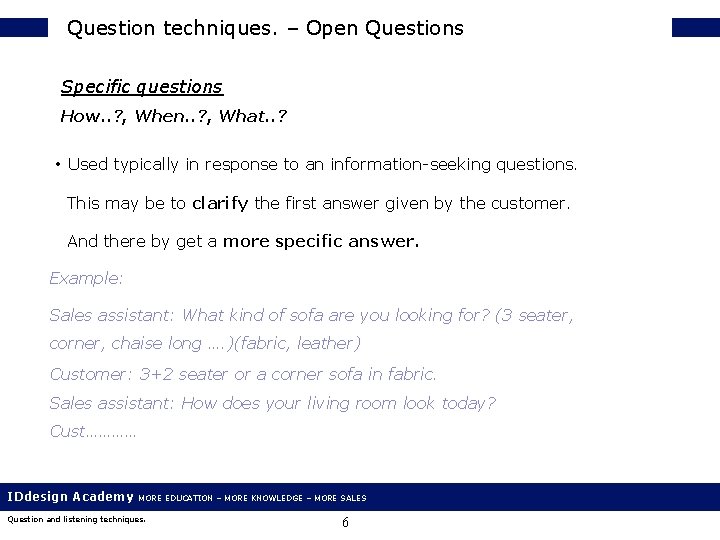 Question techniques. – Open Questions

Specific questions

How..?, When..?, What..?

• Used typically in response to an information-seeking questions.

This may be to clarify the first answer given by the customer.

And there by get a more specific answer.

Example:

Sales assistant: What kind of sofa are you looking for? (3 seater, corner, chaise long ….)(fabric, leather)

Customer: 3+2 seater or a corner sofa in fabric.

Sales assistant: How does your living room look today?

Cust…………

IDdesign Academy MORE EDUCATION – MORE KNOWLEDGE – MORE SALES

Question and listening techniques.

6